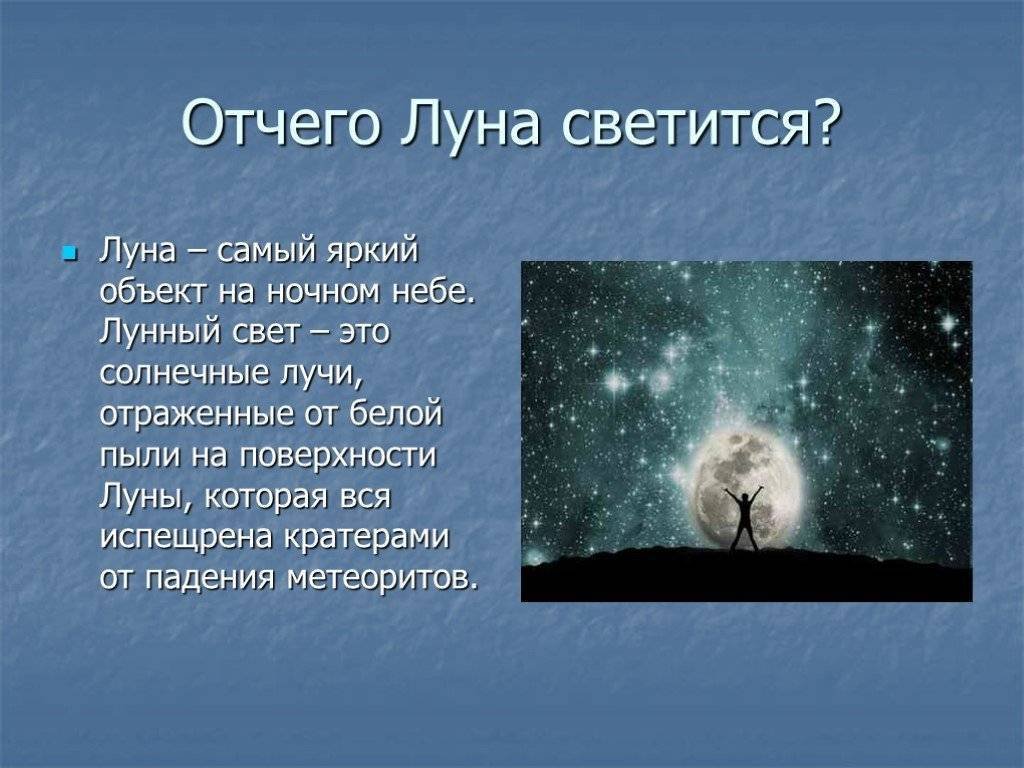 Отчего Луна светится?

Луна – самый яркий объект на ночном небе. Лунный свет – это солнечные лучи, отраженные от белой пыли на поверхности Луны, которая вся испещрена кратерами от падения метеоритов.